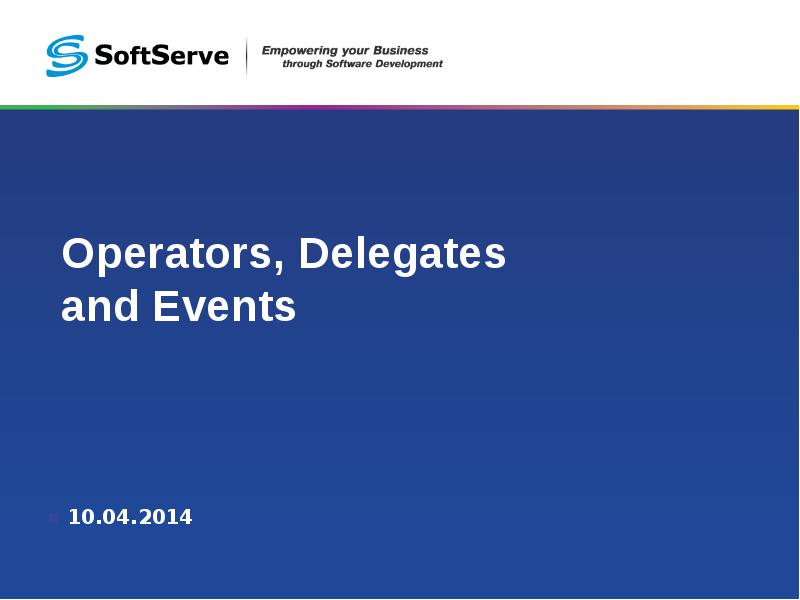 SoftServe

Empowering your Business through Software Development

Operators, Delegates and Events

10.04.2014